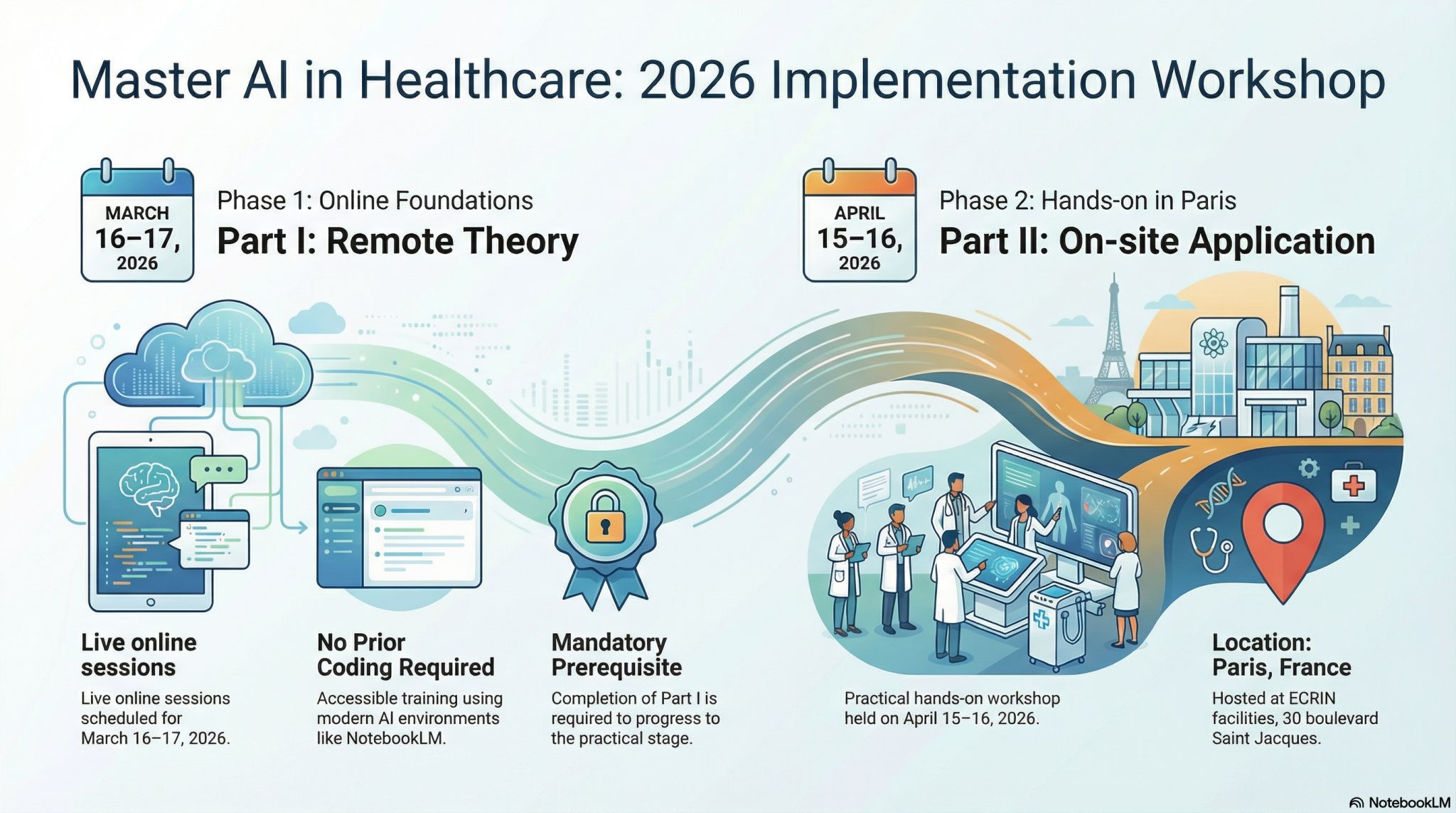 Master AI in Healthcare: 2026 Implementation Workshop

MARCH
16–17,
2026

Phase 1: Online Foundations

Part I: Remote Theory

APRIL
15–16,
2026

Phase 2: Hands-on in Paris

Part II: On-site Application

Live online sessions

Live online sessions scheduled for March 16–17, 2026.

No Prior Coding Required

Accessible training using modern AI environments like NotebookLM.

Mandatory Prerequisite

Completion of Part I is required to progress to the practical stage.

Practical hands-on workshop held on April 15–16, 2026.

Location: Paris, France

Hosted at ECRIN facilities, 30 boulevard Saint Jacques.

NotebookLM